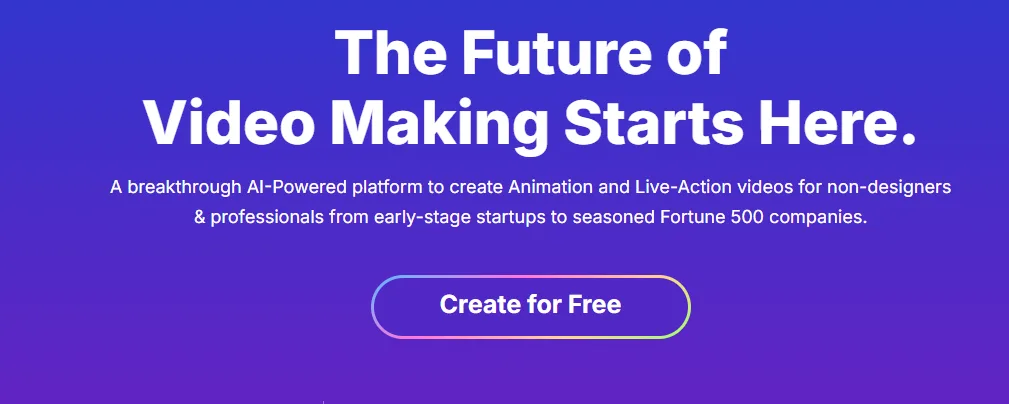 The Future of
Video Making Starts Here.

A breakthrough AI-Powered platform to create Animation and Live-Action videos for non-designers & professionals from early-stage startups to seasoned Fortune 500 companies.

Create for Free